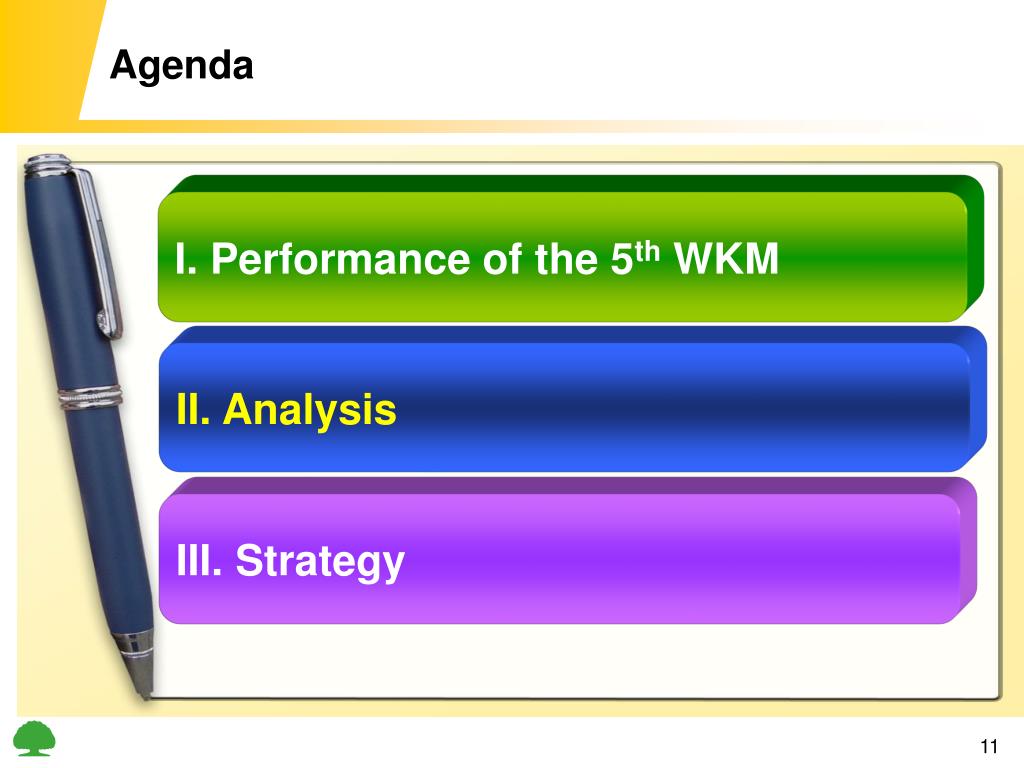 Agenda

I. Performance of the 5$^{th}$ WKM

II. Analysis

III. Strategy

11